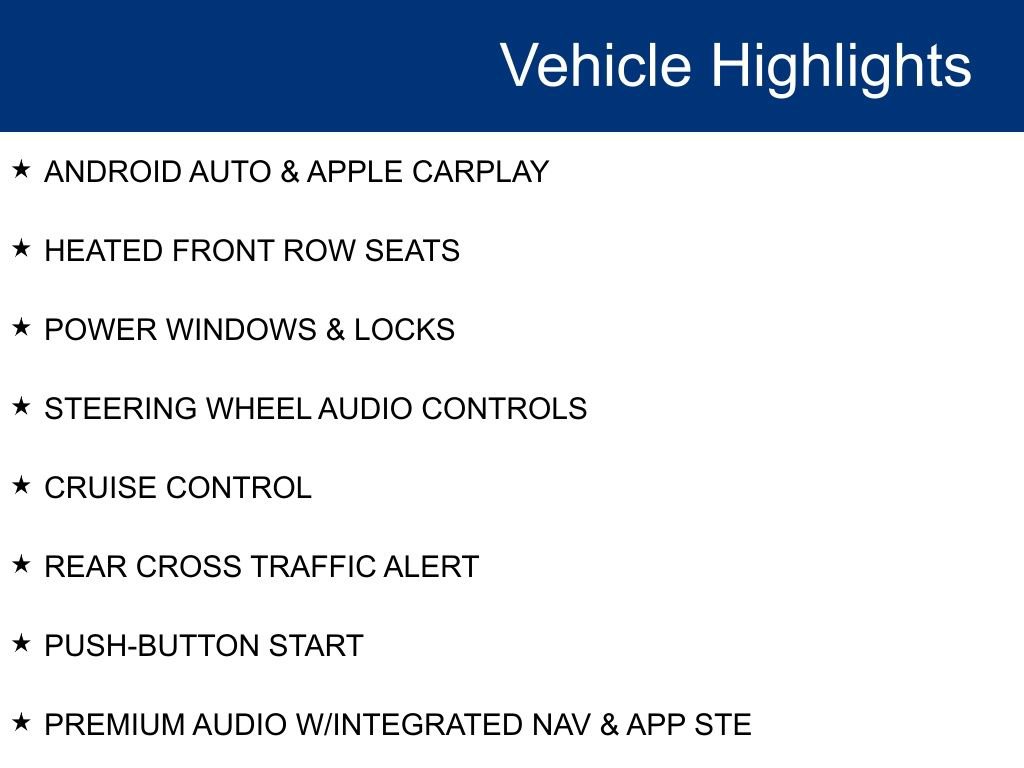 Vehicle Highlights

★ ANDROID AUTO & APPLE CARPLAY

★ HEATED FRONT ROW SEATS

★ POWER WINDOWS & LOCKS

★ STEERING WHEEL AUDIO CONTROLS

★ CRUISE CONTROL

★ REAR CROSS TRAFFIC ALERT

★ PUSH-BUTTON START

★ PREMIUM AUDIO W/INTEGRATED NAV & APP STE